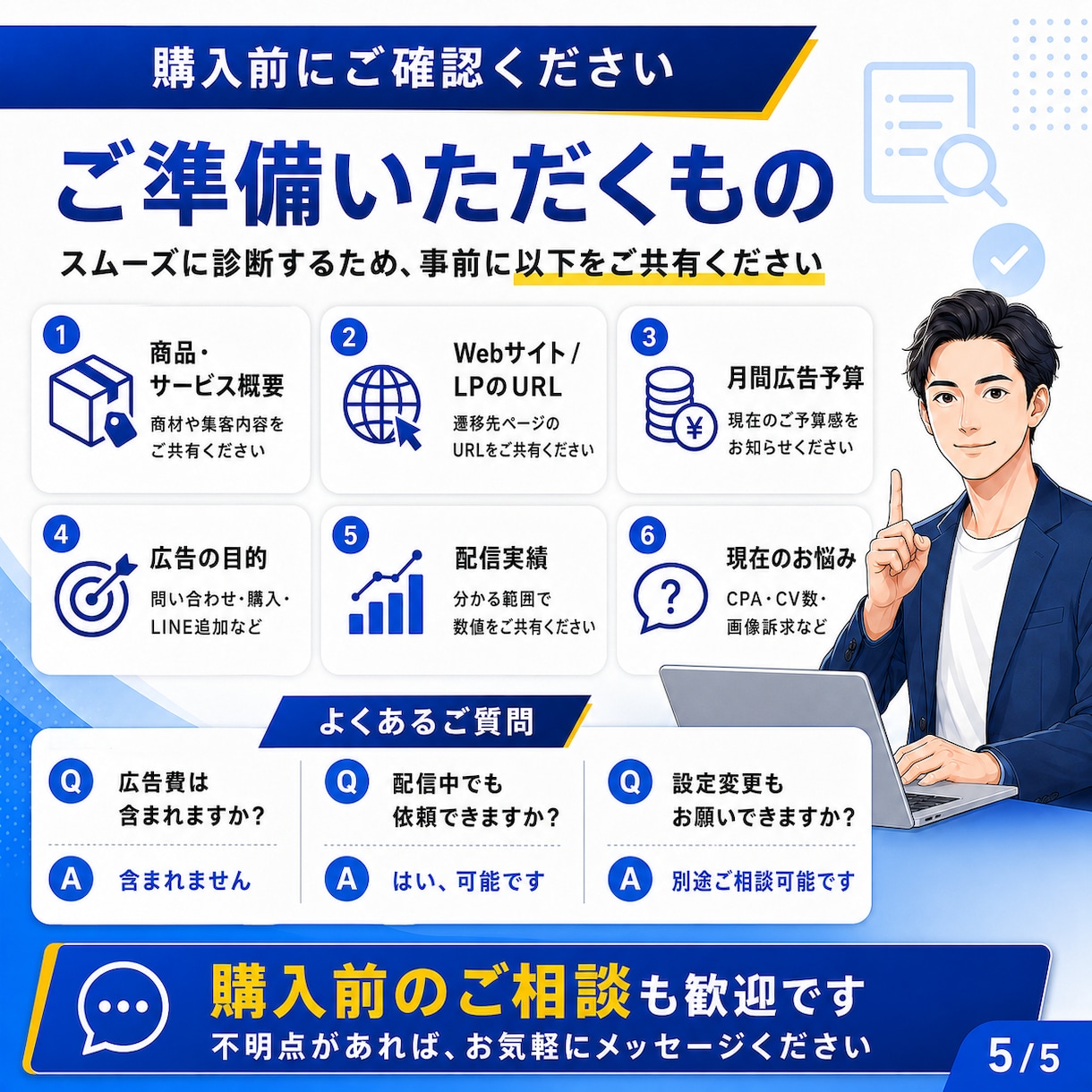 購入前にご確認ください

ご準備いただくもの

スムーズに診断するため、事前に以下をご共有ください

1
商品・
サービス概要
商材や集客内容を
ご共有ください

2
Webサイト/
LPのURL
遷移先ページの
URLをご共有ください

3
月間広告予算
現在のご予算感を
お知らせください

4
広告の目的
問い合わせ・購入・
LINE追加など

5
配信実績
分かる範囲で
数値をご共有ください

6
現在のお悩み
CPA・CV数・
画像訴求など

よくあるご質問

Q 広告費は
含まれますか?
A 含まれません

Q 配信中でも
依頼できますか?
A はい、可能です

Q 設定変更も
お願いできますか?
A 別途ご相談可能です

購入前のご相談も歓迎です
不明点があれば、お気軽にメッセージください

5/5